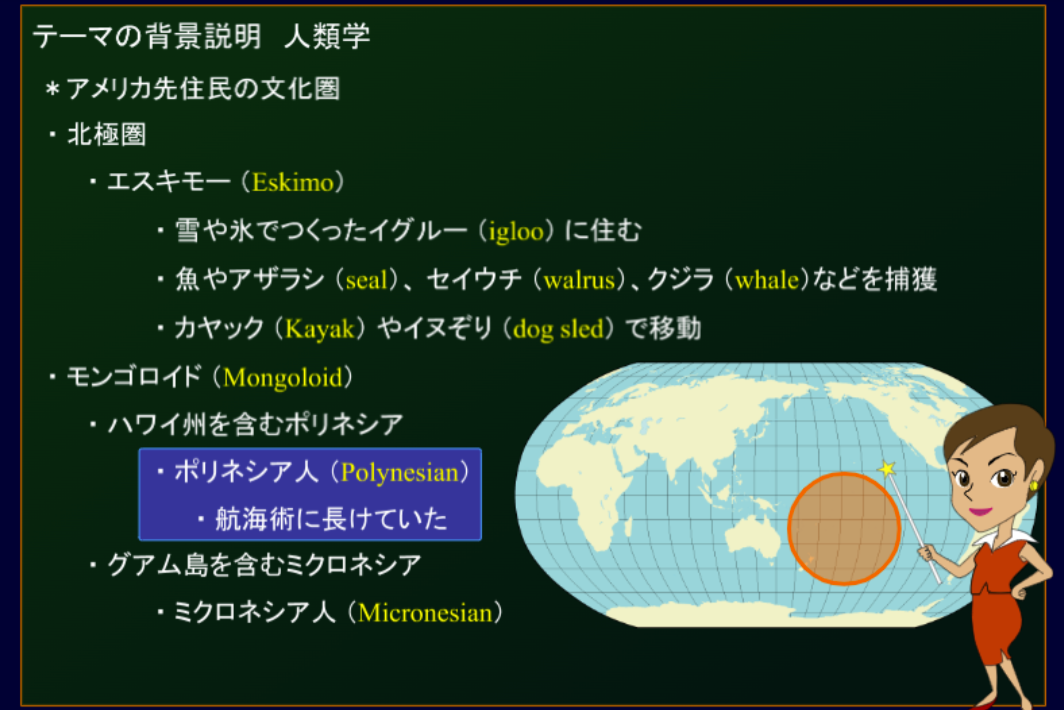 テーマの背景説明　人類学

＊アメリカ先住民の文化圏

・北極圏

・エスキモー（Eskimo）

・雪や氷でつくったイグルー（igloo）に住む

・魚やアザラシ（seal）、セイウチ（walrus）、クジラ（whale）などを捕獲

・カヤック（Kayak）やイヌぞり（dog sled）で移動

・モンゴロイド（Mongoloid）

・ハワイ州を含むポリネシア

・ポリネシア人（Polynesian）

・航海術に長けていた

・グアム島を含むミクロネシア

・ミクロネシア人（Micronesian）